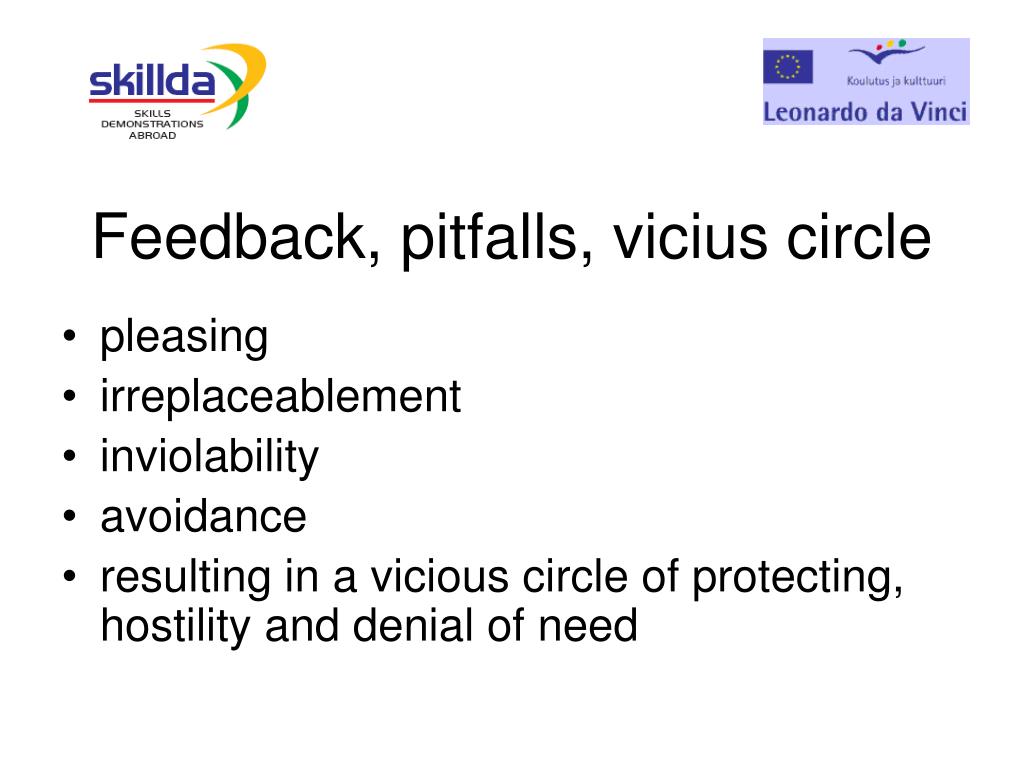 skillda
SKILLS DEMONSTRATIONS ABROAD

Koulutus ja kulttuuri
Leonardo da Vinci

Feedback, pitfalls, vicius circle

• pleasing
• irreplaceablement
• inviolability
• avoidance
• resulting in a vicious circle of protecting, hostility and denial of need